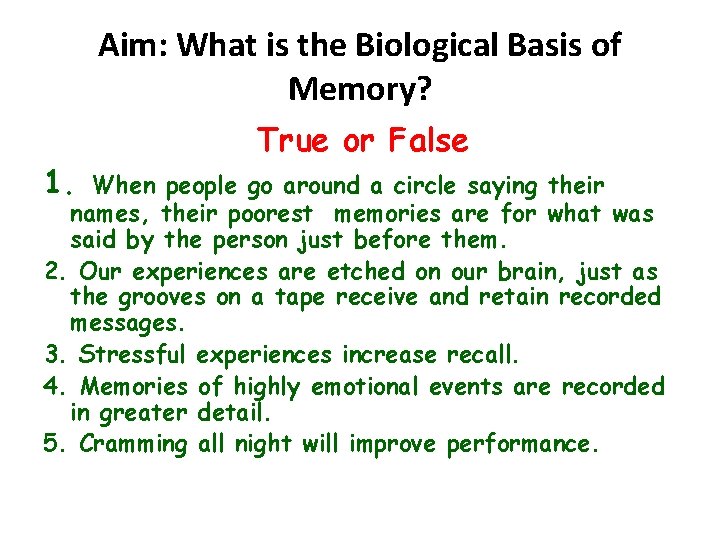 Aim: What is the Biological Basis of Memory?

True or False

1. When people go around a circle saying their names, their poorest memories are for what was said by the person just before them.

2. Our experiences are etched on our brain, just as the grooves on a tape receive and retain recorded messages.

3. Stressful experiences increase recall.

4. Memories of highly emotional events are recorded in greater detail.

5. Cramming all night will improve performance.